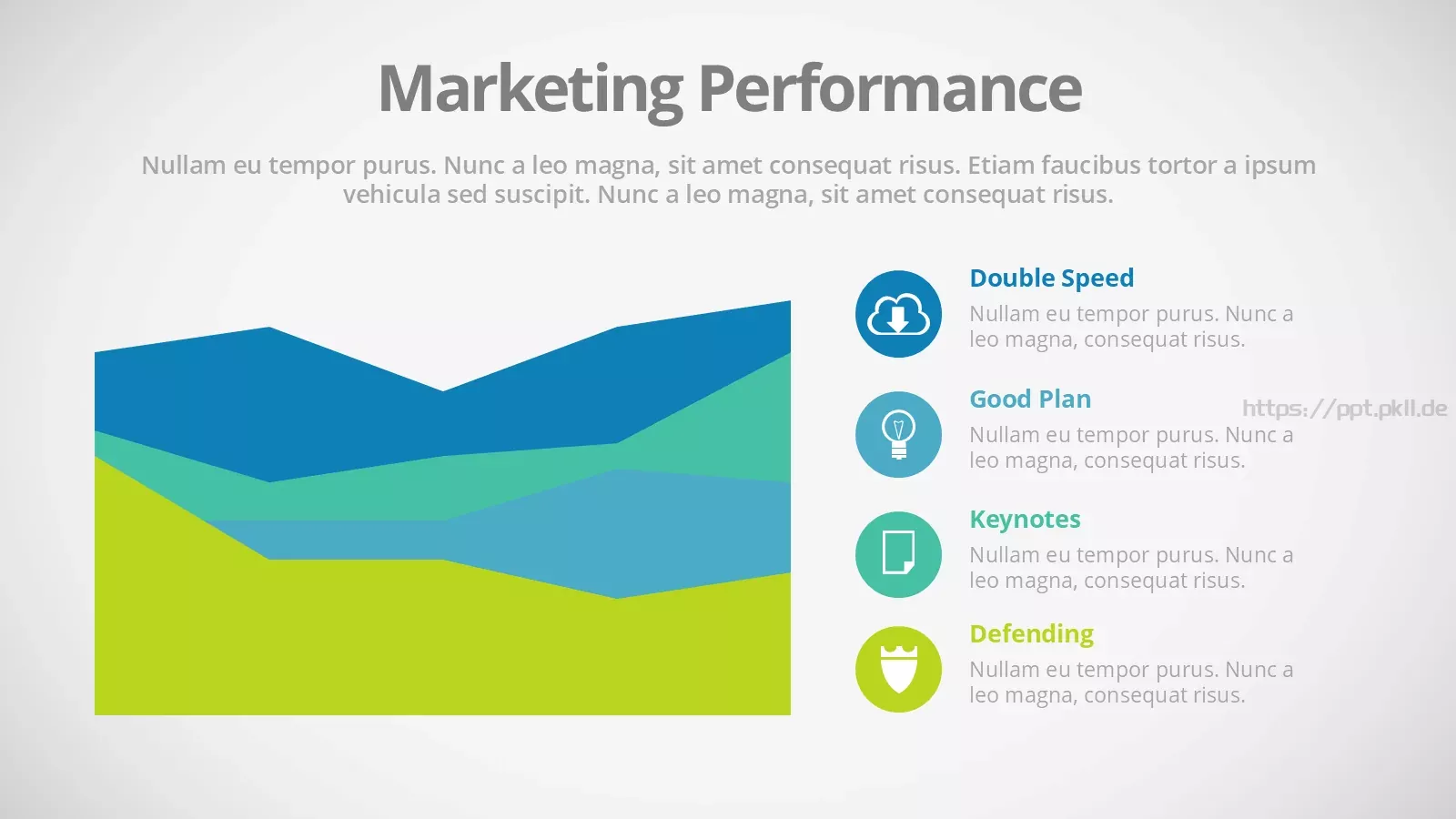 Marketing Performance

Nullam eu tempor purus. Nunc a leo magna, sit amet consequat risus. Etiam faucibus tortor a ipsum vehicula sed suscipit. Nunc a leo magna, sit amet consequat risus.

Double Speed

Nullam eu tempor purus. Nunc a leo magna, consequat risus.

Good Plan

https://ppt.pkll.de

Nullam eu tempor purus. Nunc a leo magna, consequat risus.

Keynotes

Nullam eu tempor purus. Nunc a leo magna, consequat risus.

Defending

Nullam eu tempor purus. Nunc a leo magna, consequat risus.